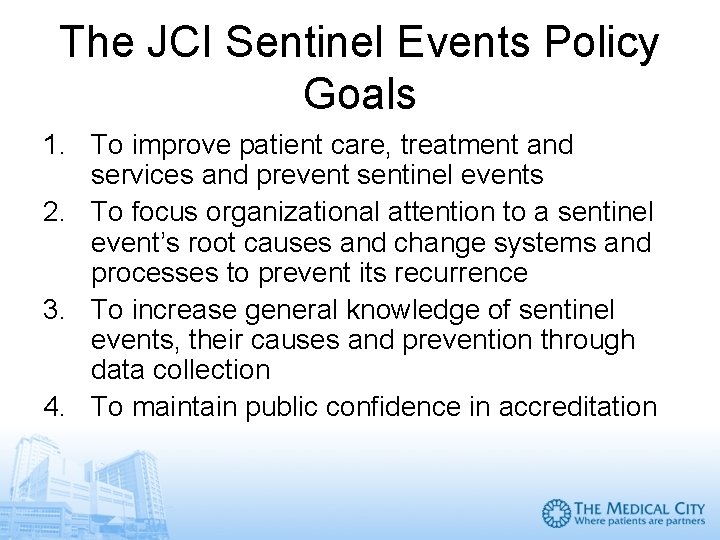 The JCI Sentinel Events Policy Goals

1. To improve patient care, treatment and services and prevent sentinel events
2. To focus organizational attention to a sentinel event's root causes and change systems and processes to prevent its recurrence
3. To increase general knowledge of sentinel events, their causes and prevention through data collection
4. To maintain public confidence in accreditation

THE MEDICAL CITY
Where patients are partners